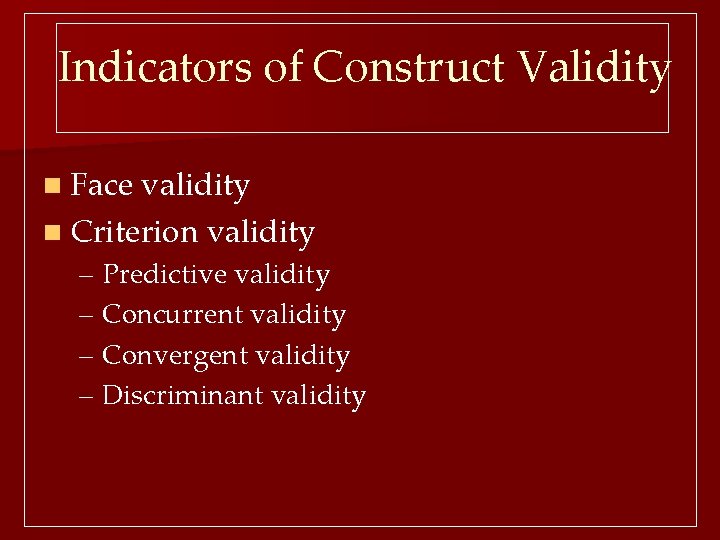 Indicators of Construct Validity

■ Face validity
■ Criterion validity
– Predictive validity
– Concurrent validity
– Convergent validity
– Discriminant validity